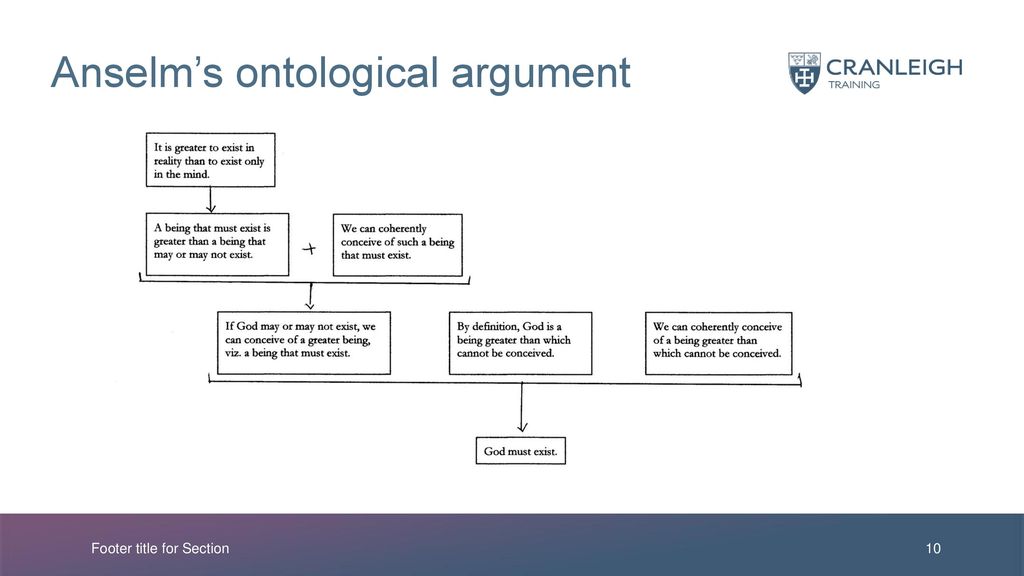 Anselm's ontological argument

CRANLEIGH
TRAINING

It is greater to exist in reality than to exist only in the mind.

A being that must exist is greater than a being that may or may not exist.

+

We can coherently conceive of such a being that must exist.

If God may or may not exist, we can conceive of a greater being, viz. a being that must exist.

By definition, God is a being greater than which cannot be conceived.

We can coherently conceive of a being greater than which cannot be conceived.

God must exist.

Footer title for Section

10